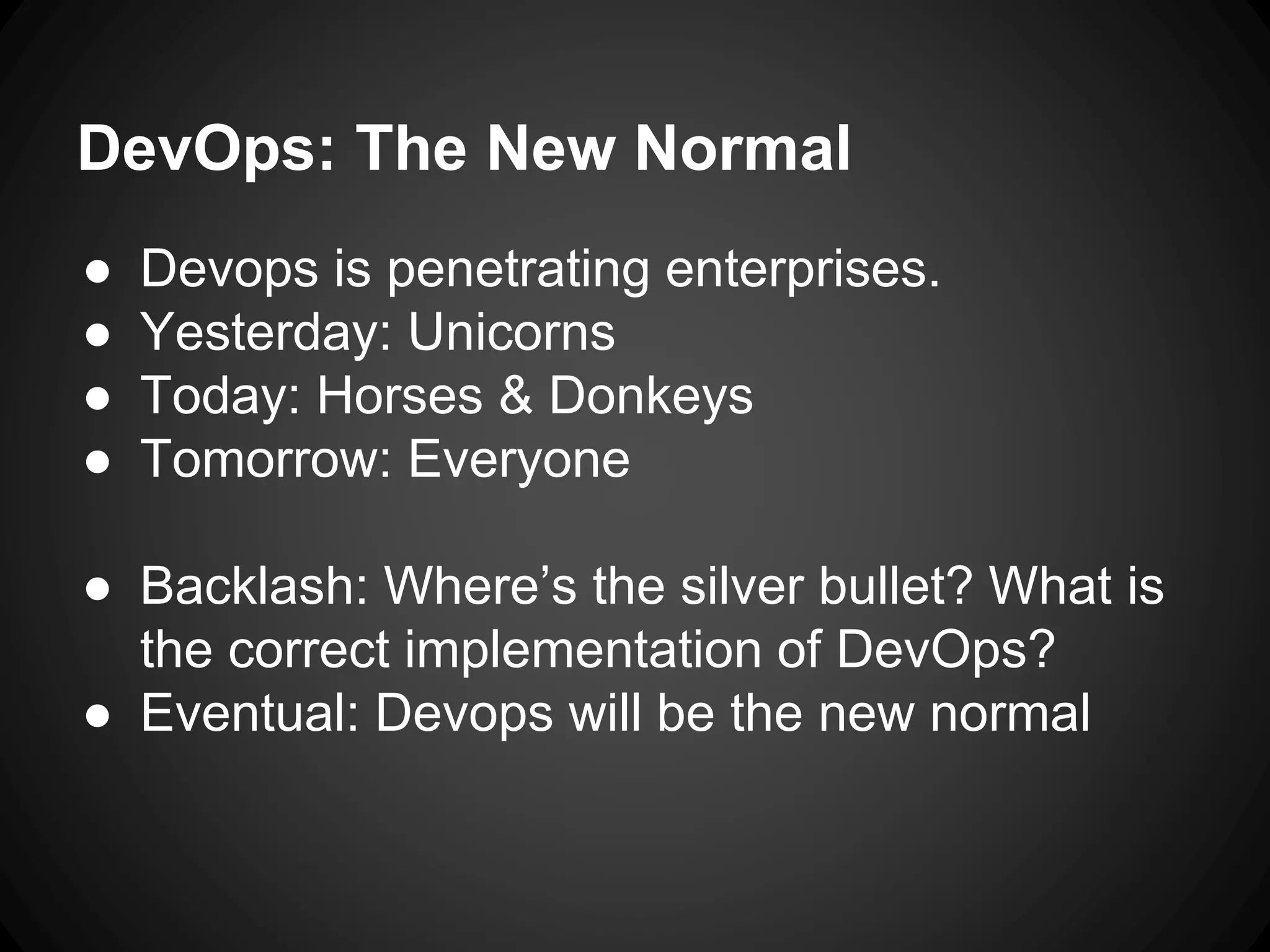 DevOps: The New Normal

● Devops is penetrating enterprises.
● Yesterday: Unicorns
● Today: Horses & Donkeys
● Tomorrow: Everyone

● Backlash: Where’s the silver bullet? What is the correct implementation of DevOps?
● Eventual: Devops will be the new normal